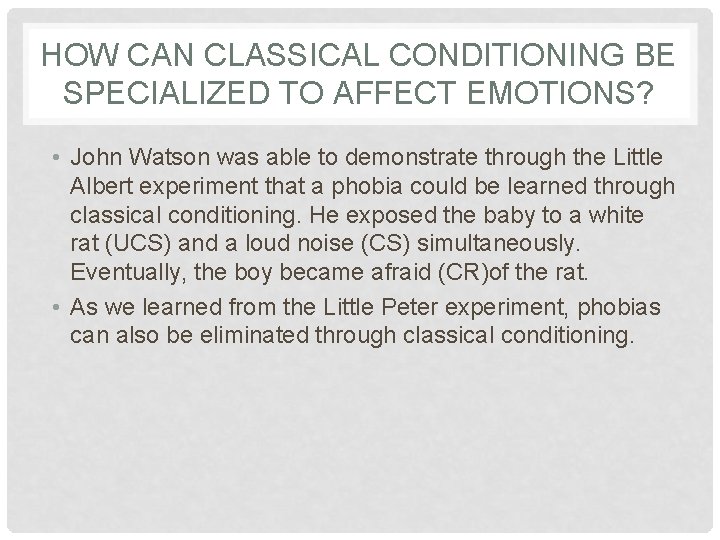 HOW CAN CLASSICAL CONDITIONING BE SPECIALIZED TO AFFECT EMOTIONS?

• John Watson was able to demonstrate through the Little Albert experiment that a phobia could be learned through classical conditioning. He exposed the baby to a white rat (UCS) and a loud noise (CS) simultaneously. Eventually, the boy became afraid (CR)of the rat.

• As we learned from the Little Peter experiment, phobias can also be eliminated through classical conditioning.